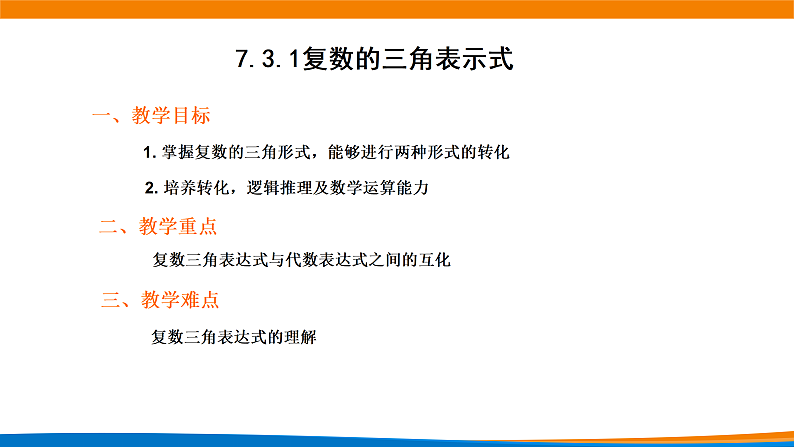 7.3.1复数的三角表示式

一、教学目标

1. 掌握复数的三角形式，能够进行两种形式的转化

2. 培养转化，逻辑推理及数学运算能力

二、教学重点

复数三角表达式与代数表达式之间的互化

三、教学难点

复数三角表达式的理解